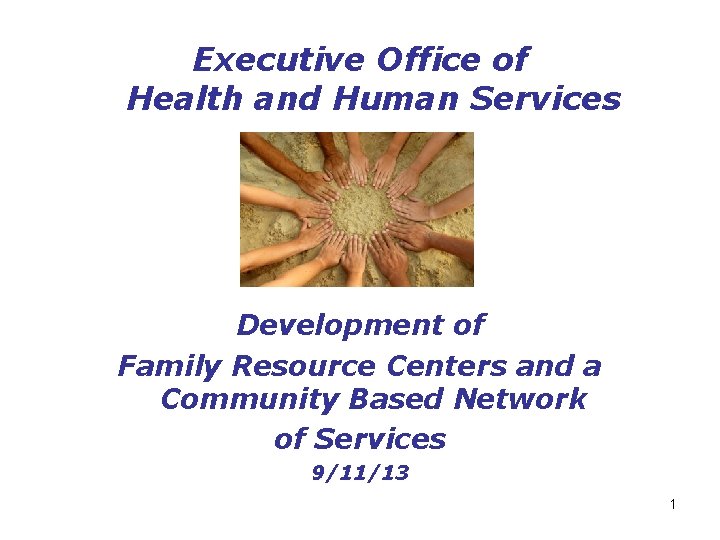 Executive Office of
Health and Human Services

Development of
Family Resource Centers and a Community Based Network of Services
9/11/13

1